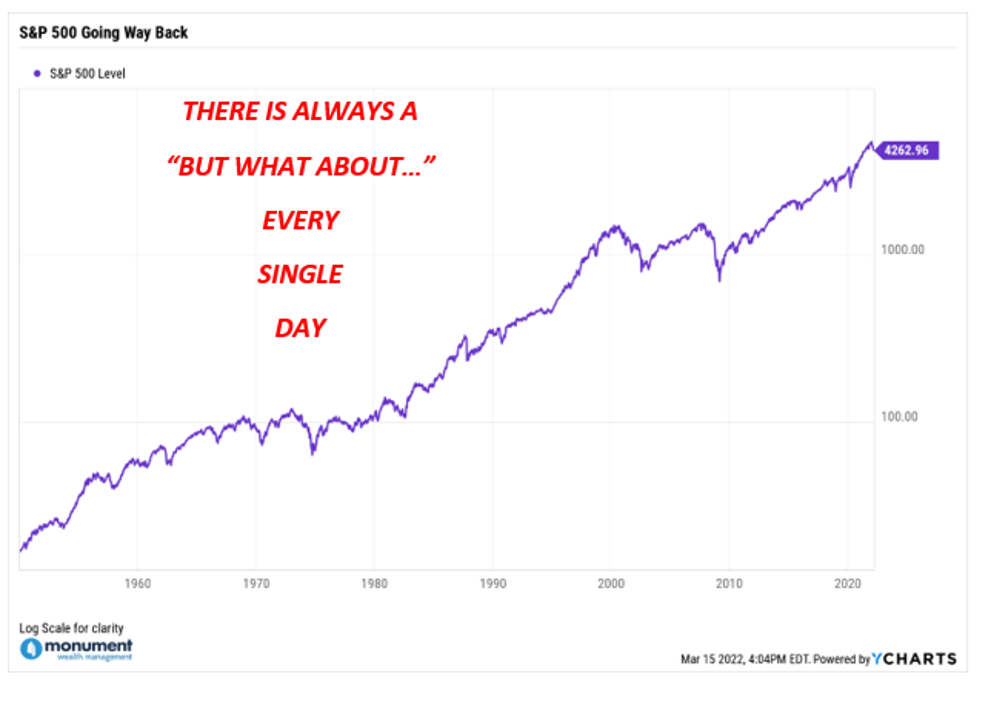 S&P 500 Going Way Back

S&P 500 Level

THERE IS ALWAYS A
"BUT WHAT ABOUT…"
EVERY
SINGLE
DAY

4262.96

1000.00

100.00

1960
1970
1980
1990
2000
2010
2020

Log Scale for clarity

monument
wealth management

Mar 15 2022, 4:04PM EDT. Powered by YCHARTS